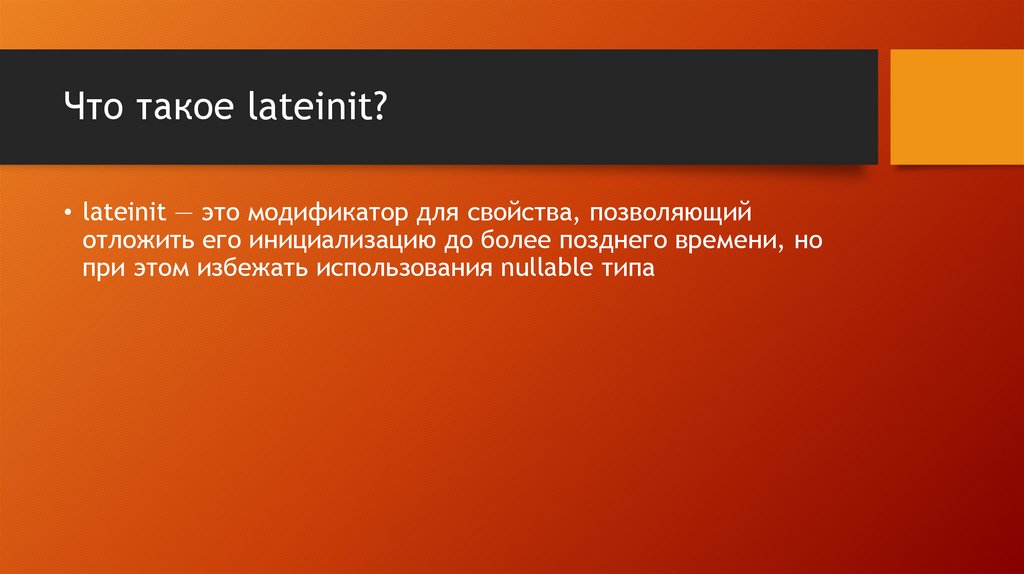 Что такое lateinit?

• lateinit — это модификатор для свойства, позволяющий отложить его инициализацию до более позднего времени, но при этом избежать использования nullable типа